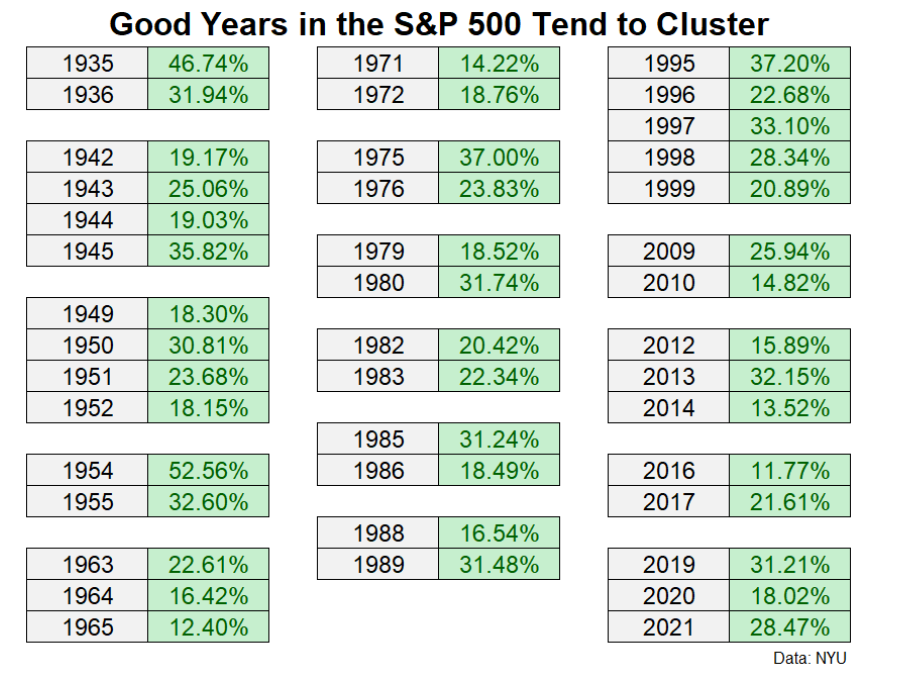 Good Years in the S&P 500 Tend to Cluster

| 1935 | 46.74% |
|---|---|
| 1936 | 31.94% |

| 1942 | 19.17% |
|---|---|
| 1943 | 25.06% |
| 1944 | 19.03% |
| 1945 | 35.82% |

| 1949 | 18.30% |
|---|---|
| 1950 | 30.81% |
| 1951 | 23.68% |
| 1952 | 18.15% |

| 1954 | 52.56% |
|---|---|
| 1955 | 32.60% |

| 1963 | 22.61% |
|---|---|
| 1964 | 16.42% |
| 1965 | 12.40% |

| 1971 | 14.22% |
|---|---|
| 1972 | 18.76% |

| 1975 | 37.00% |
|---|---|
| 1976 | 23.83% |

| 1979 | 18.52% |
|---|---|
| 1980 | 31.74% |

| 1982 | 20.42% |
|---|---|
| 1983 | 22.34% |

| 1985 | 31.24% |
|---|---|
| 1986 | 18.49% |

| 1988 | 16.54% |
|---|---|
| 1989 | 31.48% |

| 1995 | 37.20% |
|---|---|
| 1996 | 22.68% |
| 1997 | 33.10% |
| 1998 | 28.34% |
| 1999 | 20.89% |

| 2009 | 25.94% |
|---|---|
| 2010 | 14.82% |

| 2012 | 15.89% |
|---|---|
| 2013 | 32.15% |
| 2014 | 13.52% |

| 2016 | 11.77% |
|---|---|
| 2017 | 21.61% |

| 2019 | 31.21% |
|---|---|
| 2020 | 18.02% |
| 2021 | 28.47% |

Data: NYU